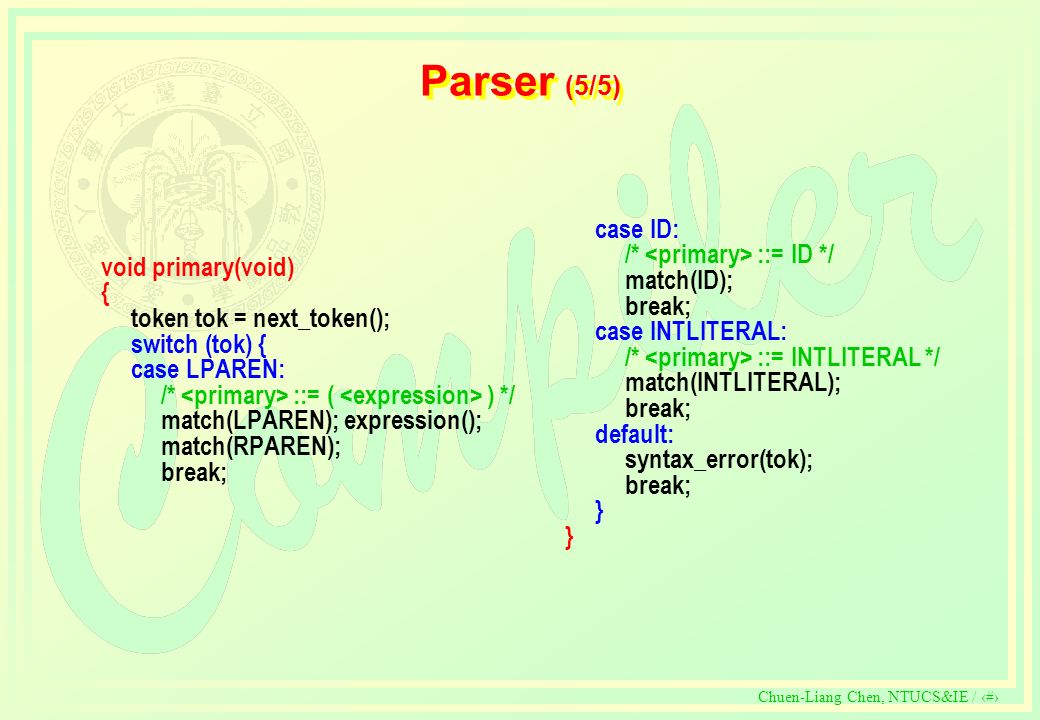 Parser (5/5)

void primary(void)
{
token tok = next_token();
switch (tok) {
case LPAREN:
/* <primary> ::= ( <expression> ) */
match(LPAREN); expression();
match(RPAREN);
break;

case ID:
/* <primary> ::= ID */
match(ID);
break;
case INTLITERAL:
/* <primary> ::= INTLITERAL */
match(INTLITERAL);
break;
default:
syntax_error(tok);
break;
}
}

Compiler

Chuen-Liang Chen, NTUCS&IE / ‹#›